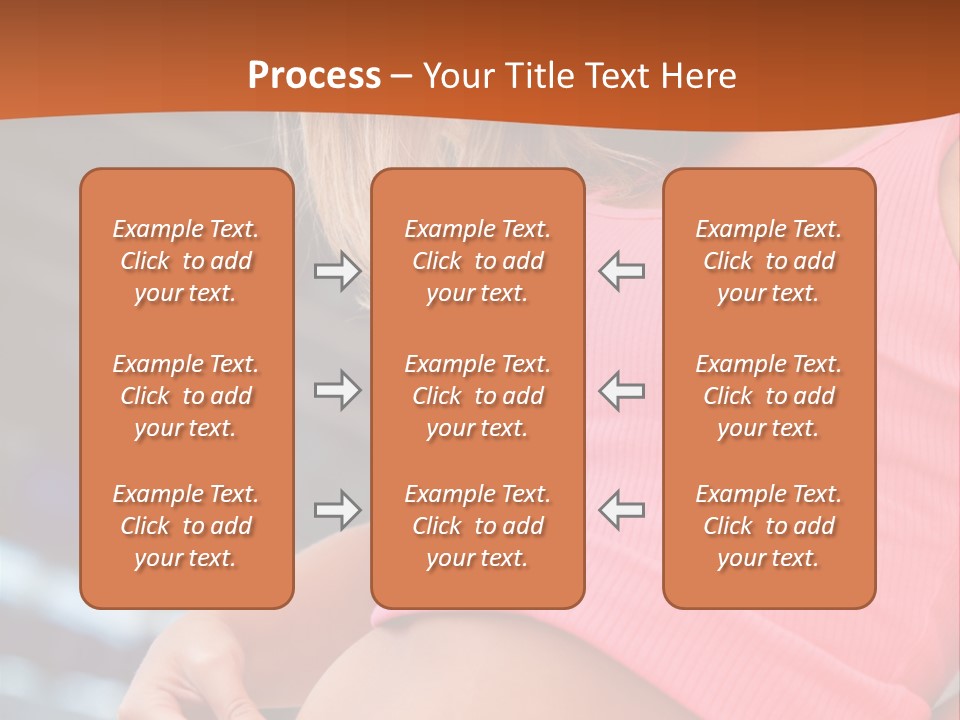 Process – Your Title Text Here

Example Text. Click to add your text.

Example Text. Click to add your text.

Example Text. Click to add your text.

Example Text. Click to add your text.

Example Text. Click to add your text.

Example Text. Click to add your text.

Example Text. Click to add your text.

Example Text. Click to add your text.

Example Text. Click to add your text.